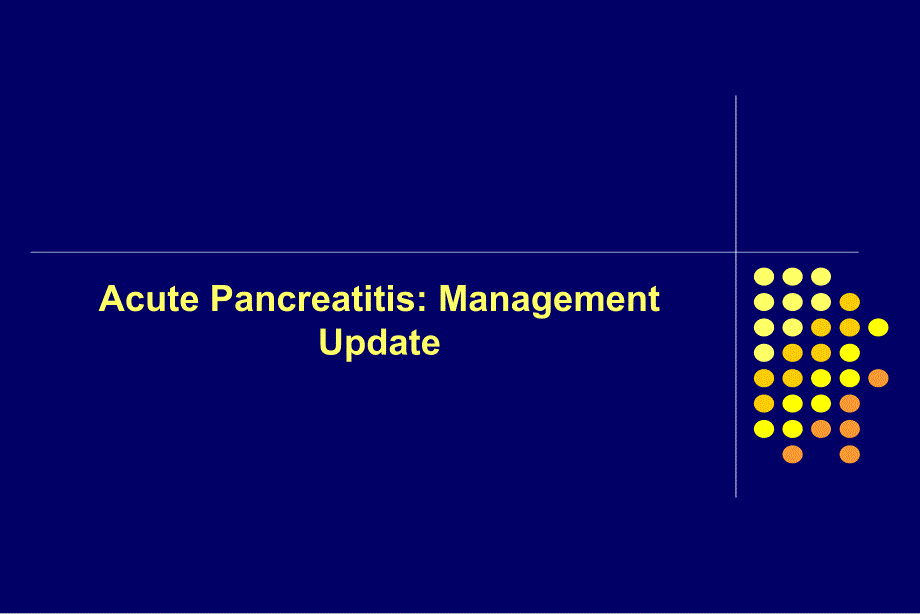 Acute Pancreatitis: Management Update